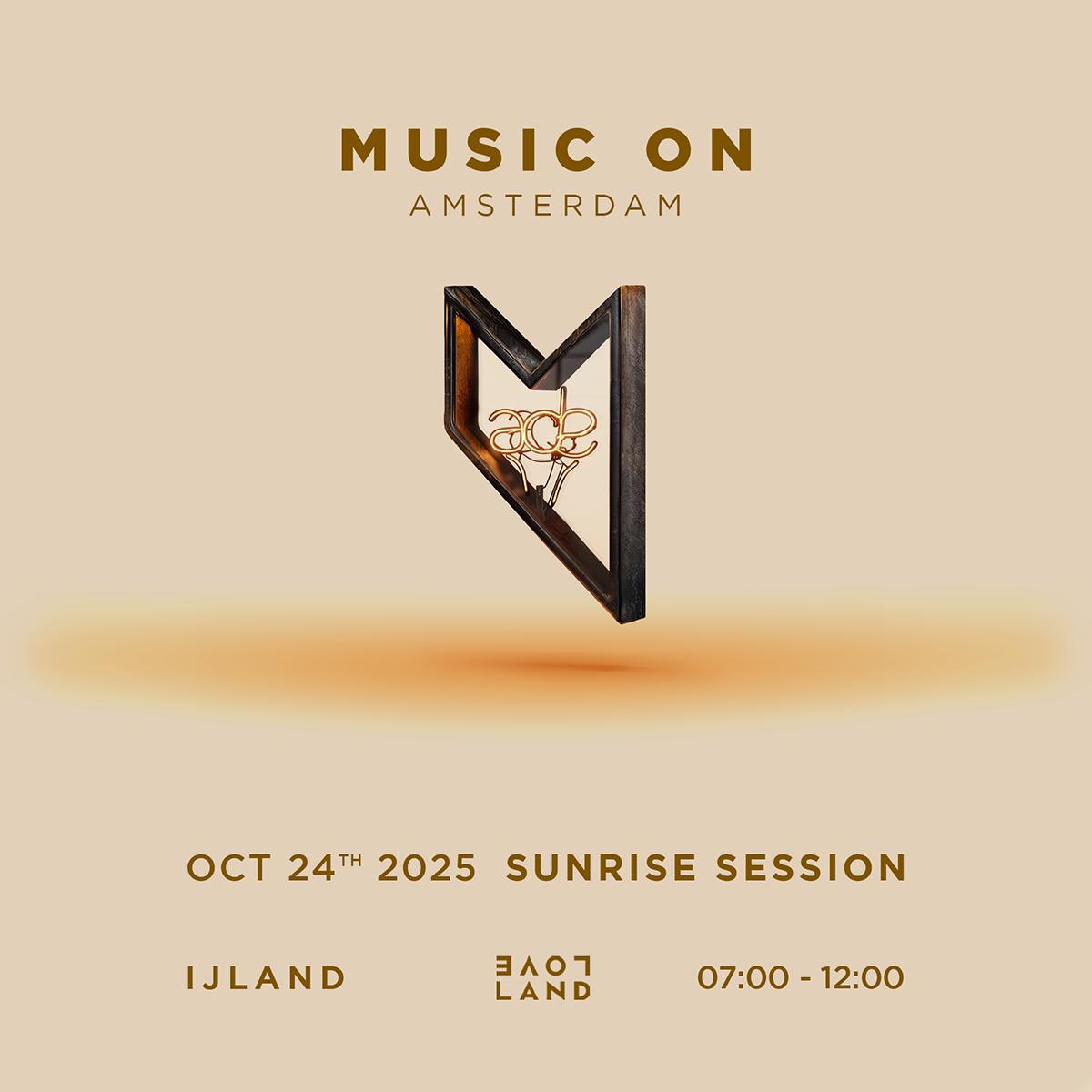 MUSIC ON
AMSTERDAM

ade

OCT 24TH 2025 SUNRISE SESSION

IJLAND

LOVE
LAND

07:00 - 12:00